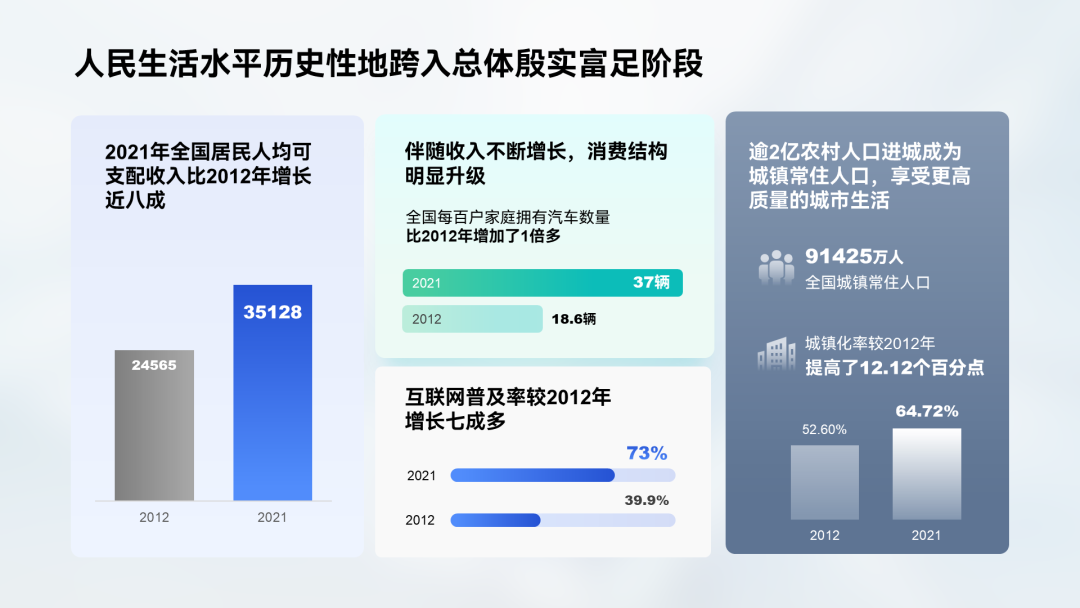 人民生活水平历史性地跨入总体殷实富足阶段

2021年全国居民人均可支配收入比2012年增长近八成

24565
35128
2012
2021

伴随收入不断增长，消费结构明显升级

全国每百户家庭拥有汽车数量
比2012年增加了1倍多

2021
37辆
2012
18.6辆

互联网普及率较2012年增长七成多

73%
2021
39.9%
2012

逾2亿农村人口进城成为城镇常住人口，享受更高质量的城市生活

91425万人
全国城镇常住人口

城镇化率较2012年
提高了12.12个百分点

52.60%
64.72%
2012
2021